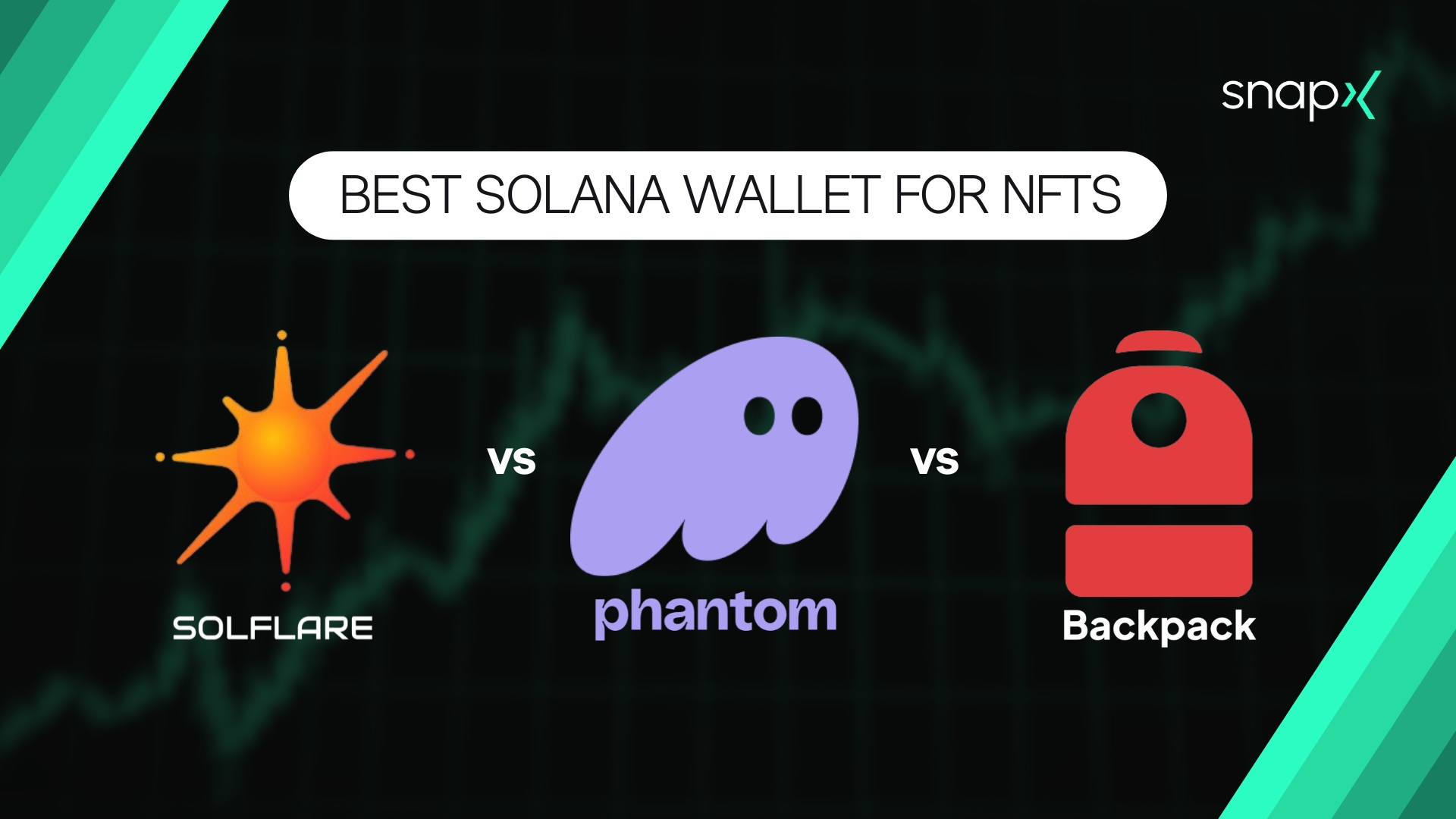 snapx

BEST SOLANA WALLET FOR NFTS

SOLFLARE

vs

phantom

vs

Backpack